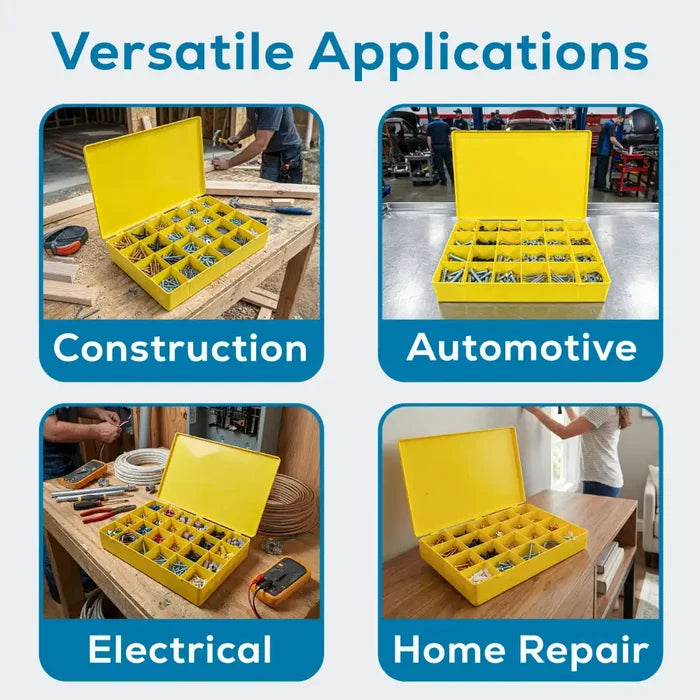 Versatile Applications

Construction

Automotive

Electrical

Home Repair